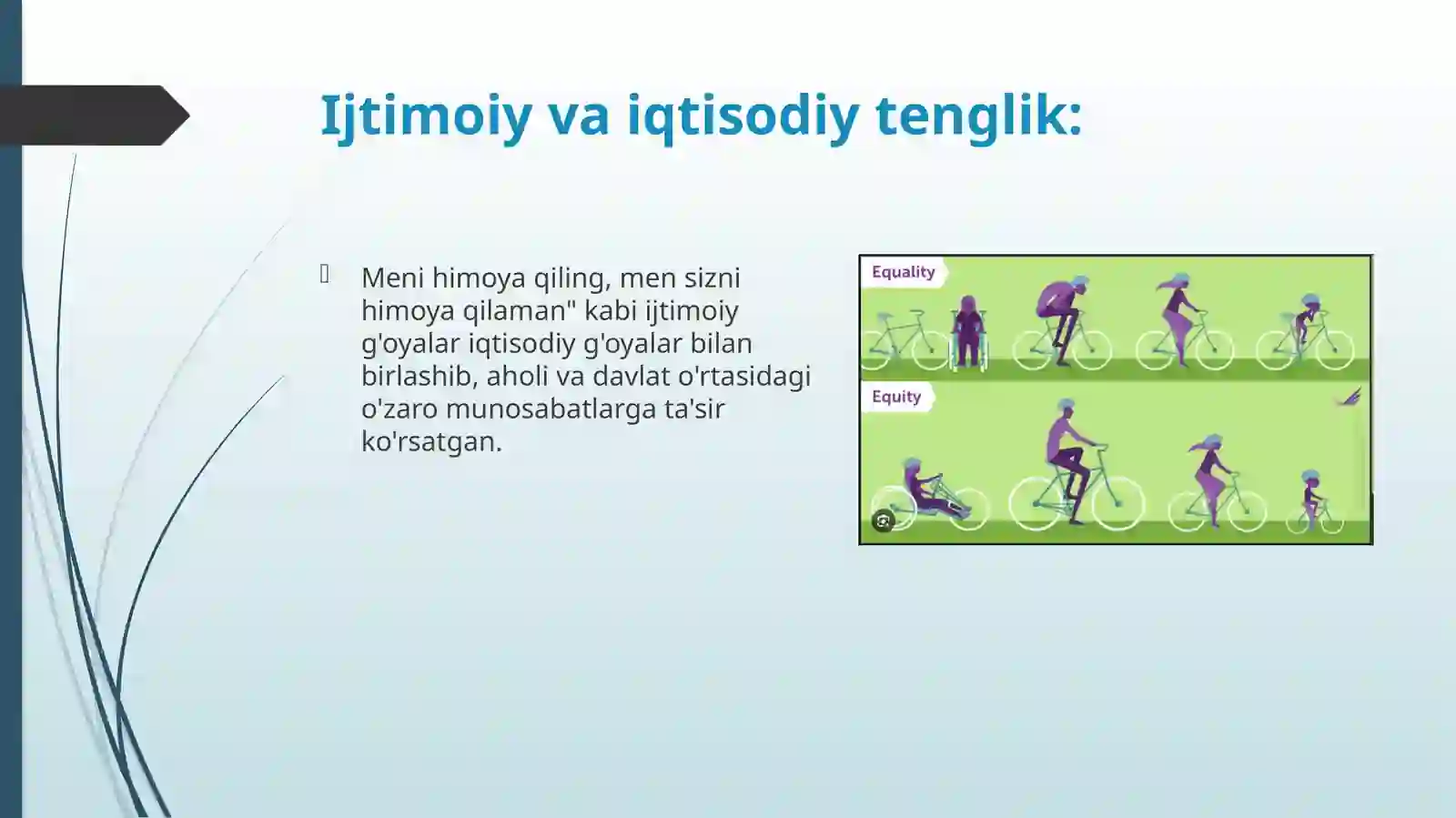 Ijtimoiy va iqtisodiy tenglik:

Meni himoya qiling, men sizni himoya qilaman" kabi ijtimoiy g'oyalar iqtisodiy g'oyalar bilan birlashib, aholi va davlat o'rtasidagi o'zaro munosabatlarga ta'sir ko'rsatgan.

Equality

Equity